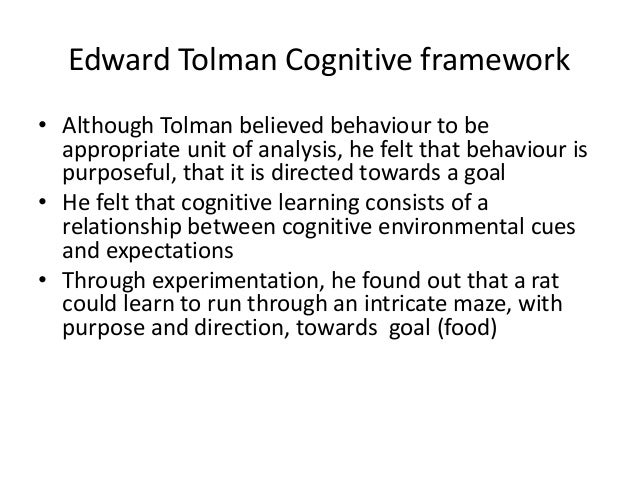 Edward Tolman Cognitive framework

• Although Tolman believed behaviour to be appropriate unit of analysis, he felt that behaviour is purposeful, that it is directed towards a goal
• He felt that cognitive learning consists of a relationship between cognitive environmental cues and expectations
• Through experimentation, he found out that a rat could learn to run through an intricate maze, with purpose and direction, towards goal (food)